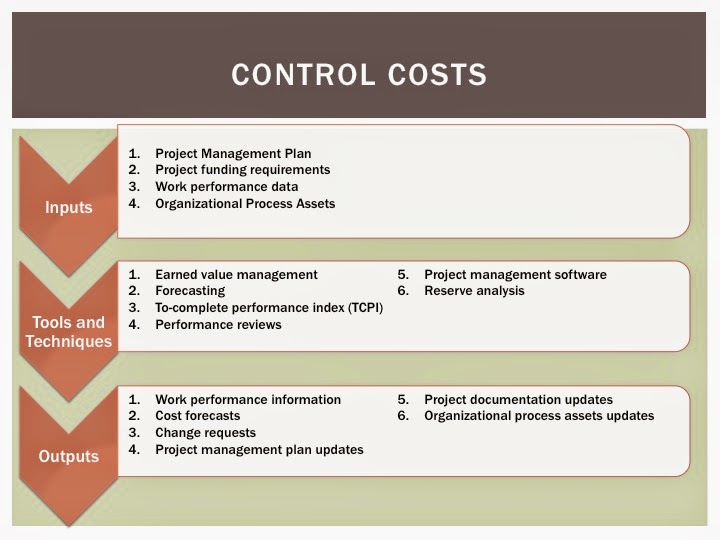 CONTROL COSTS

Inputs

1. Project Management Plan
2. Project funding requirements
3. Work performance data
4. Organizational Process Assets

Tools and Techniques

1. Earned value management
2. Forecasting
3. To-complete performance index (TCPI)
4. Performance reviews
5. Project management software
6. Reserve analysis

Outputs

1. Work performance information
2. Cost forecasts
3. Change requests
4. Project management plan updates
5. Project documentation updates
6. Organizational process assets updates